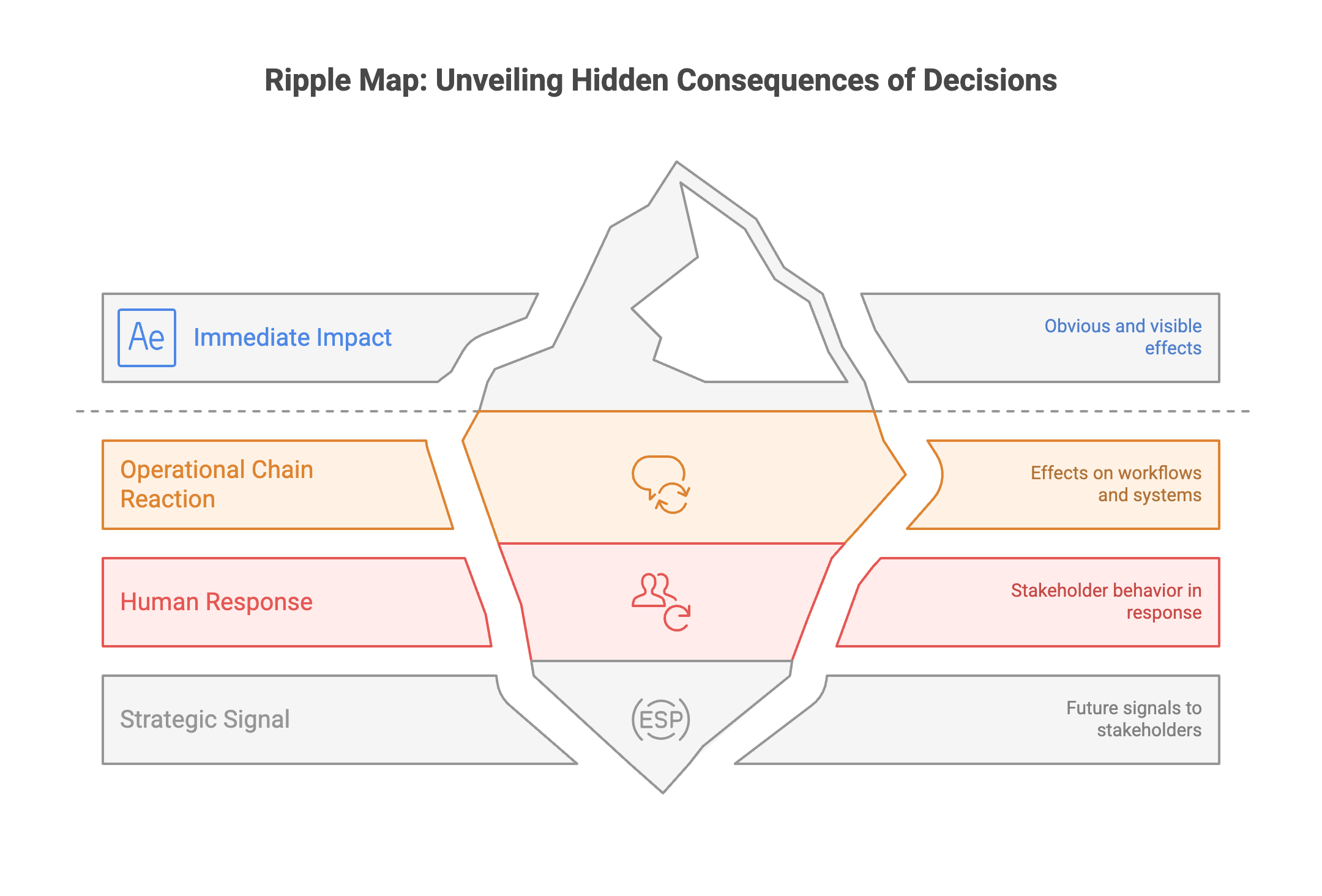 Ripple Map: Unveiling Hidden Consequences of Decisions

Ae

Immediate Impact

Obvious and visible effects

Operational Chain Reaction

Effects on workflows and systems

Human Response

Stakeholder behavior in response

Strategic Signal

ESP

Future signals to stakeholders